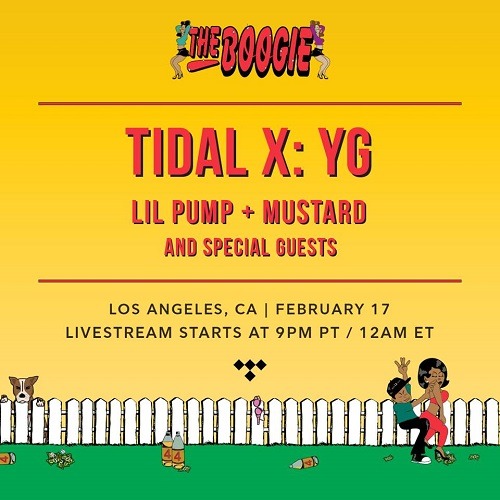 THE BOOGIE

TIDAL X: YG

LIL PUMP + MUSTARD

AND SPECIAL GUESTS

LOS ANGELES, CA | FEBRUARY 17

LIVESTREAM STARTS AT 9PM PT / 12AM ET

4

4 4

4